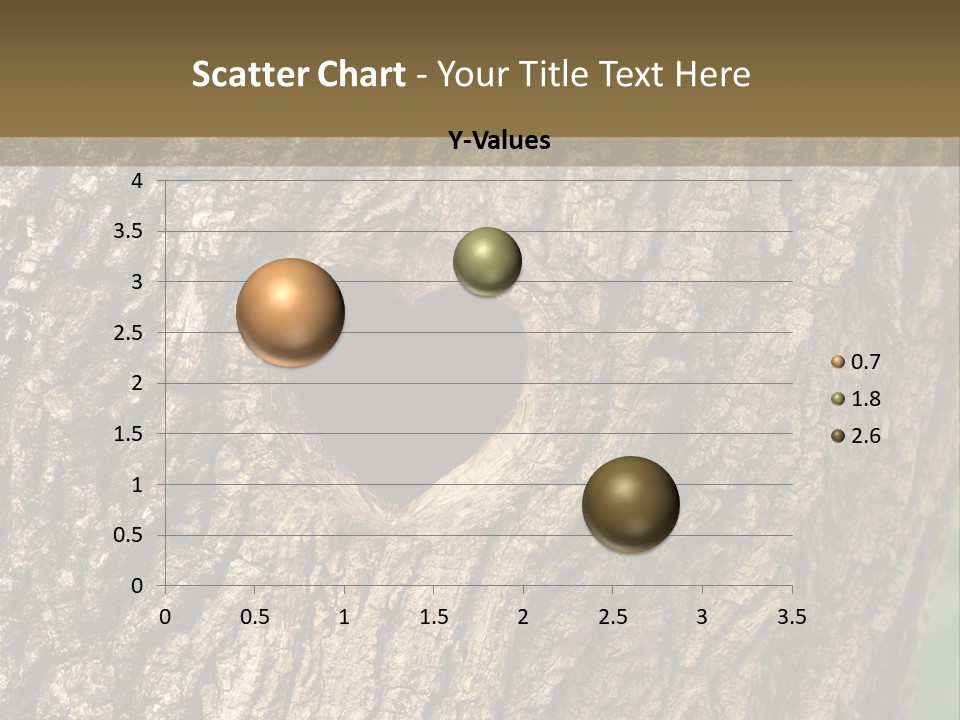 Scatter Chart - Your Title Text Here

Y-Values

4
3.5
3
2.5
2
1.5
1
0.5
0

0 0.5 1 1.5 2 2.5 3 3.5

0.7
1.8
2.6